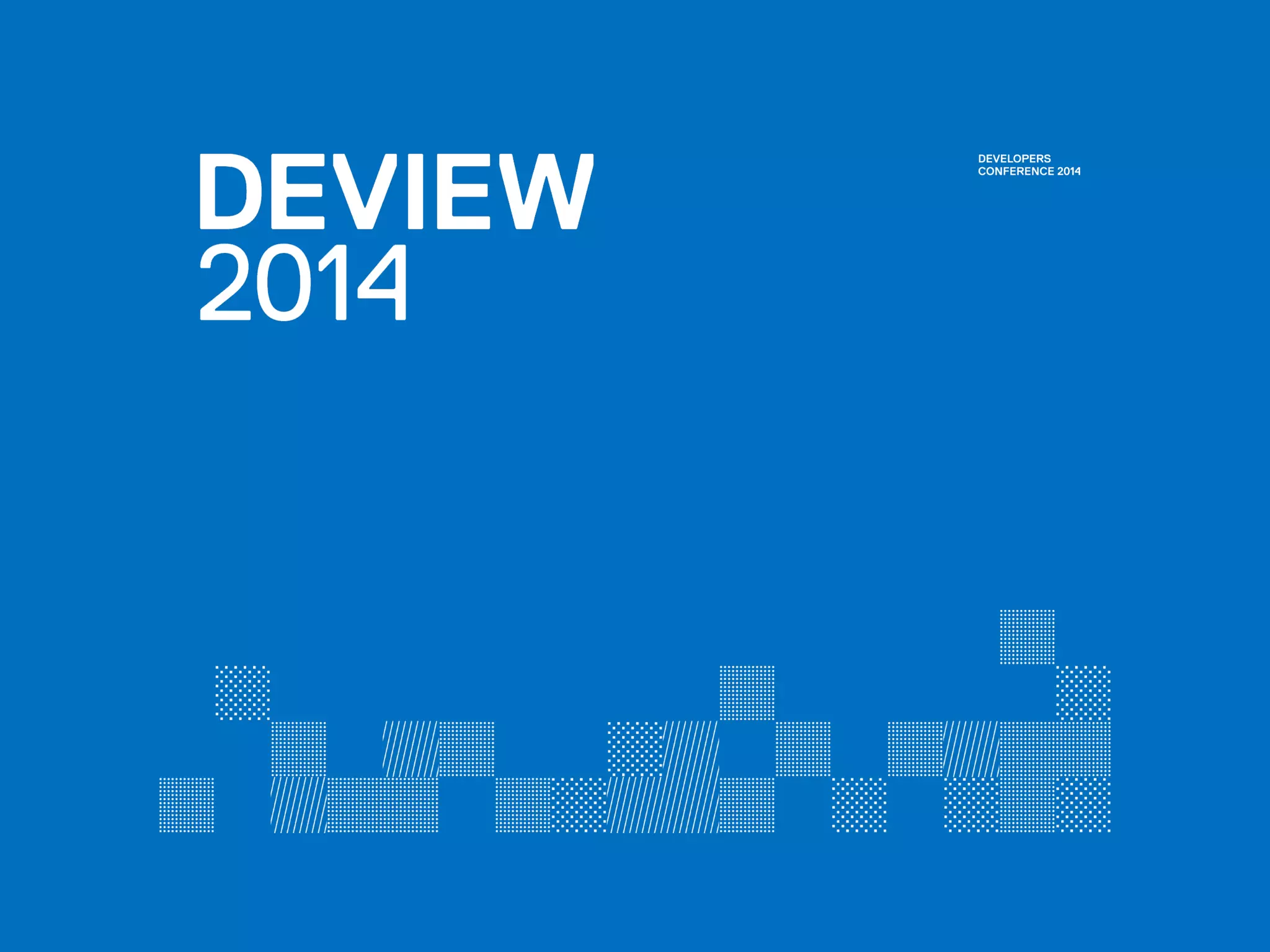 DEVIEW
2014

DEVELOPERS
CONFERENCE 2014